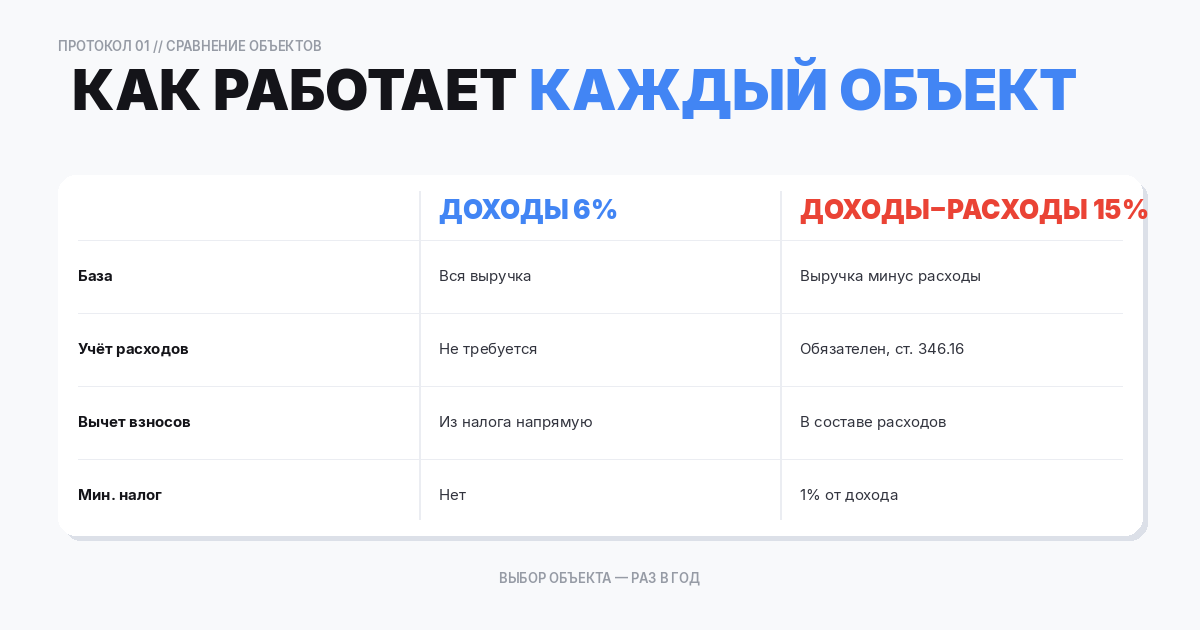 ПРОТОКОЛ 01 // СРАВНЕНИЕ ОБЪЕКТОВ

КАК РАБОТАЕТ КАЖДЫЙ ОБЪЕКТ

| | ДОХОДЫ 6% | ДОХОДЫ–РАСХОДЫ 15% |
|---|---|---|
| База | Вся выручка | Выручка минус расходы |
| Учёт расходов | Не требуется | Обязателен, ст. 346.16 |
| Вычет взносов | Из налога напрямую | В составе расходов |
| Мин. налог | Нет | 1% от дохода |

ВЫБОР ОБЪЕКТА — РАЗ В ГОД